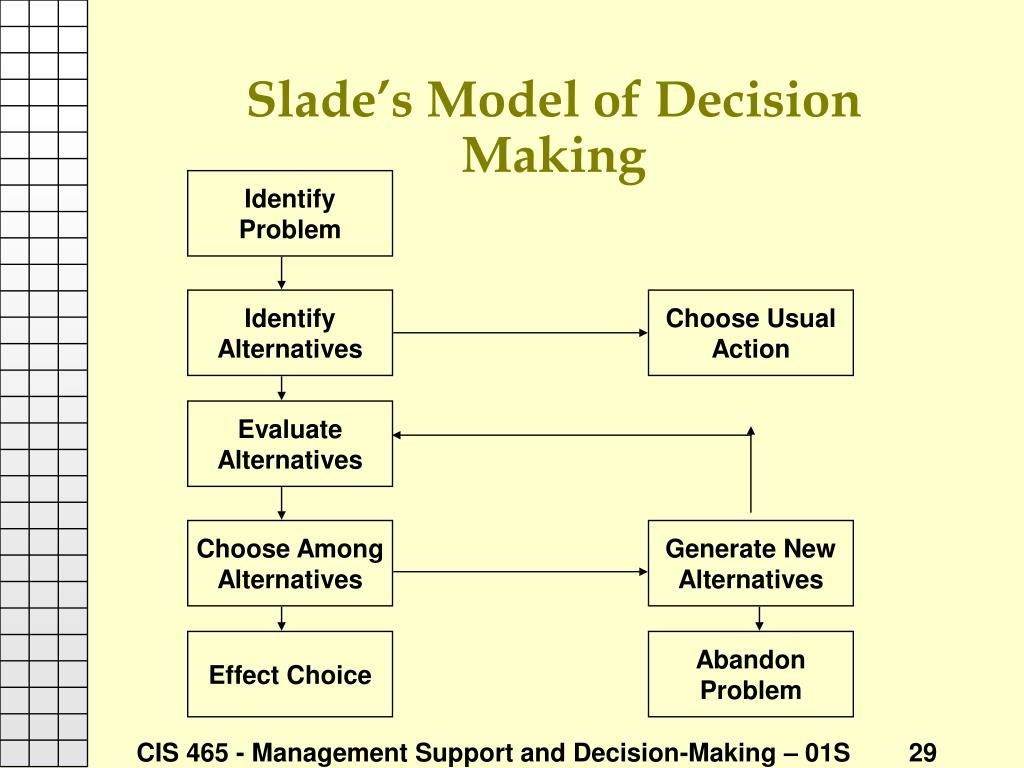 Slade's Model of Decision Making

Identify Problem

Identify Alternatives

Choose Usual Action

Evaluate Alternatives

Choose Among Alternatives

Generate New Alternatives

Effect Choice

Abandon Problem

CIS 465 - Management Support and Decision-Making – 01S 29